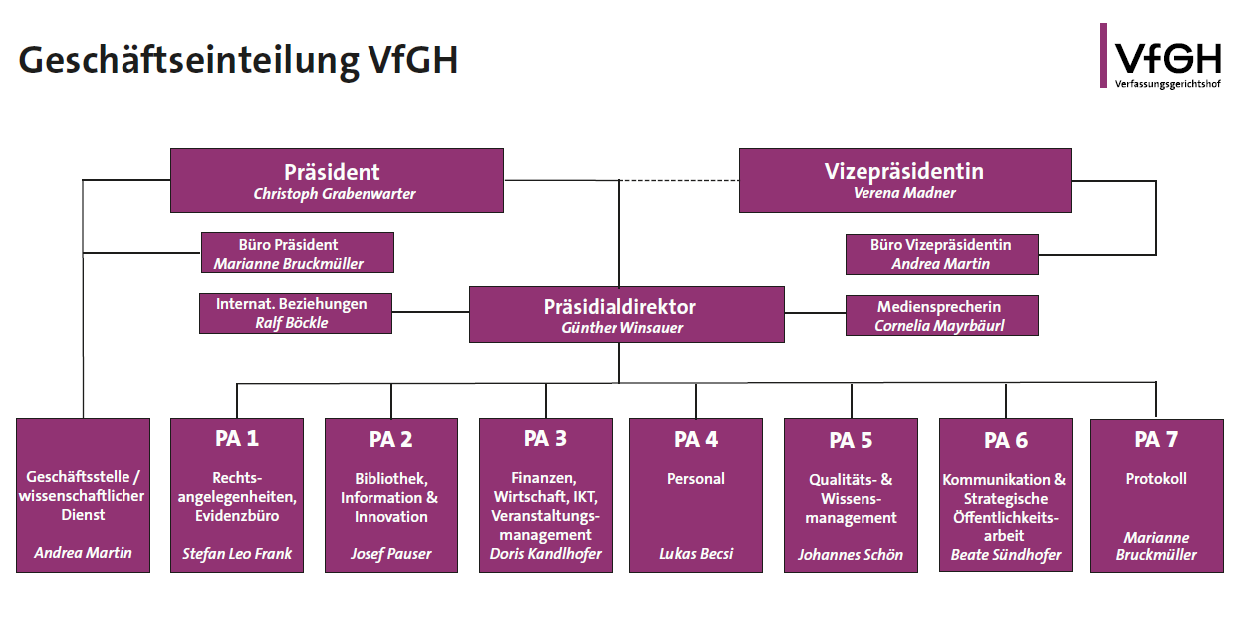 Geschäftseinteilung VfGH

VfGH
Verfassungsgerichtshof

Präsident
Christoph Grabenwarter

Vizepräsidentin
Verena Madner

Büro Präsident
Marianne Bruckmüller

Büro Vizepräsidentin
Andrea Martin

Internat. Beziehungen
Ralf Böckle

Präsidialdirektor
Günther Winsauer

Mediensprecherin
Cornelia Mayrbäurl

Geschäftsstelle / wissenschaftlicher Dienst

Andrea Martin

PA 1
Rechtsangelegenheiten, Evidenzbüro
Stefan Leo Frank

PA 2
Bibliothek, Information & Innovation
Josef Pauser

PA 3
Finanzen, Wirtschaft, IKT, Veranstaltungsmanagement
Doris Kandlhofer

PA 4
Personal

Lukas Becsi

PA 5
Qualitäts- & Wissensmanagement
Johannes Schön

PA 6
Kommunikation & Strategische Öffentlichkeitsarbeit
Beate Sündhofer

PA 7
Protokoll

Marianne Bruckmüller